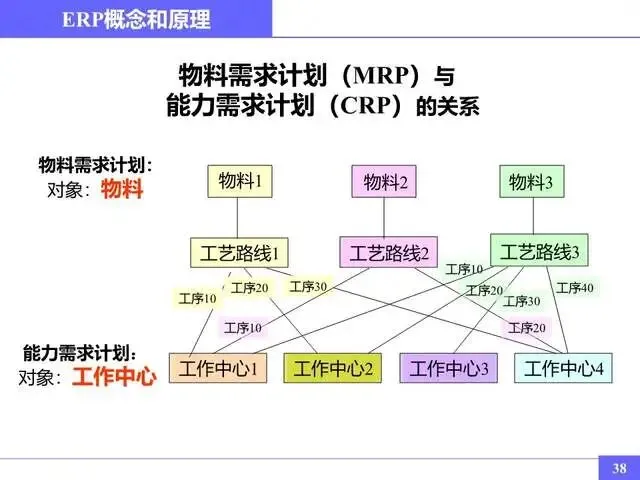 ERP概念和原理

物料需求计划（MRP）与
能力需求计划（CRP）的关系

物料需求计划：
对象：物料

物料1
物料2
物料3

工艺路线1
工艺路线2
工艺路线3

工序10
工序20
工序30
工序10
工序10
工序20
工序30
工序40
工序20

能力需求计划：
对象：工作中心

工作中心1
工作中心2
工作中心3
工作中心4

38